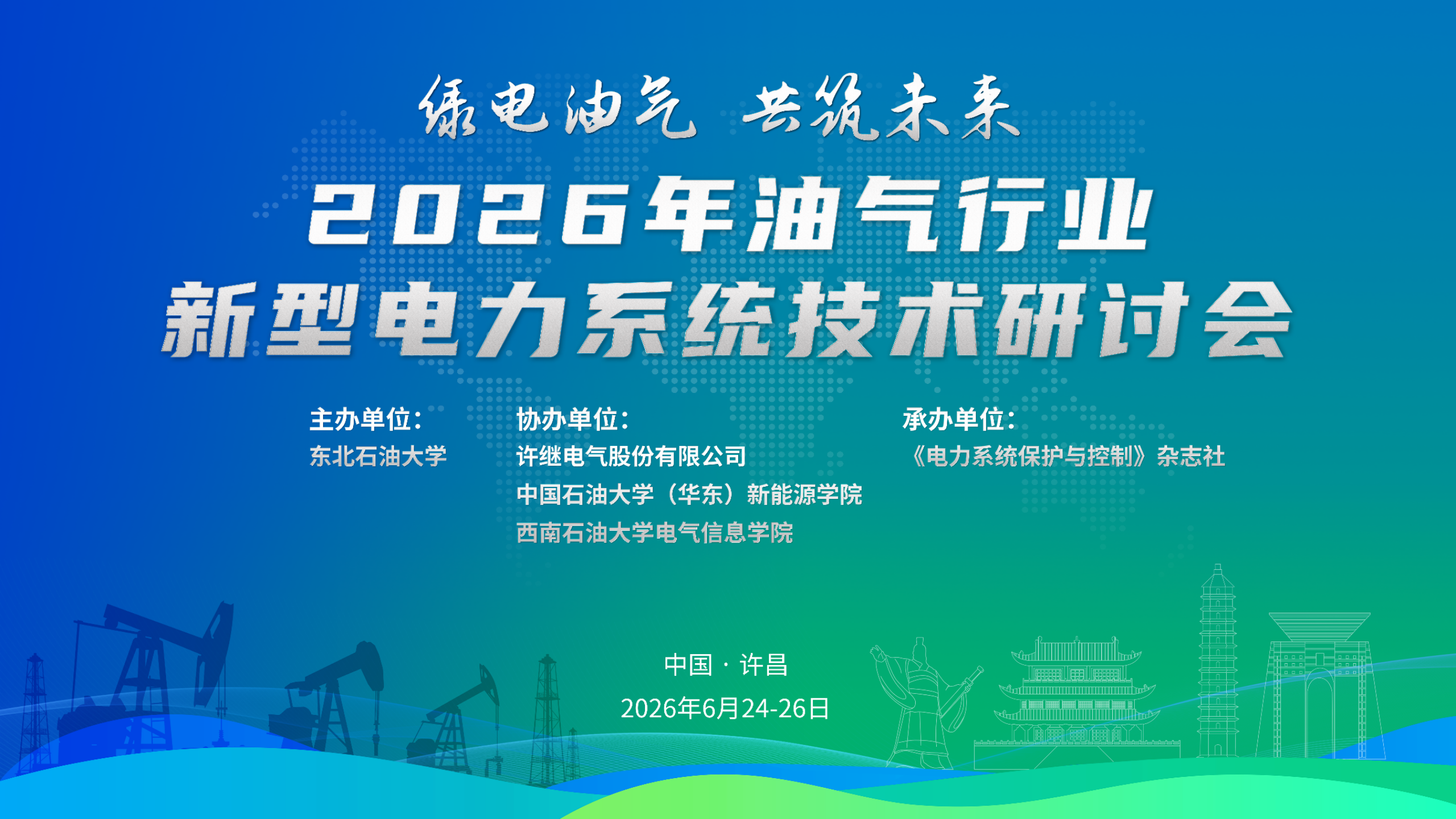 绿电油气 共筑未来

2026年油气行业
新型电力系统技术研讨会

主办单位：
东北石油大学

协办单位：
许继电气股份有限公司
中国石油大学（华东）新能源学院
西南石油大学电气信息学院

承办单位：
《电力系统保护与控制》杂志社

中国 · 许昌
2026年6月24-26日